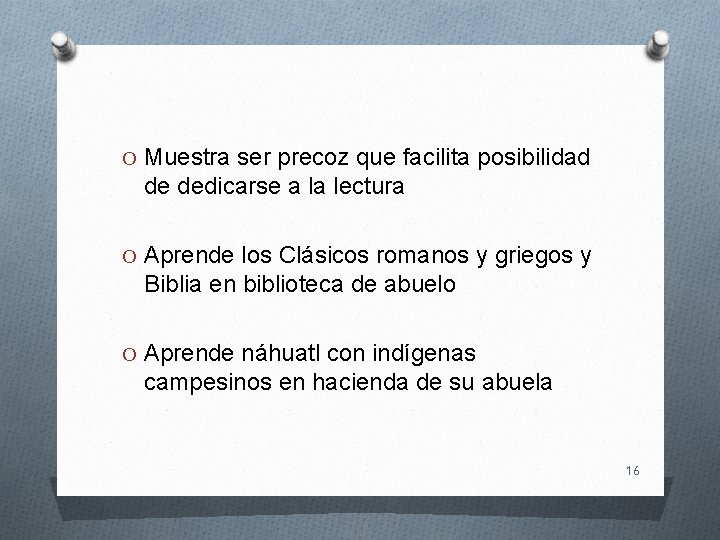 O Muestra ser precoz que facilita posibilidad de dedicarse a la lectura

O Aprende los Clásicos romanos y griegos y Biblia en biblioteca de abuelo

O Aprende náhuatl con indígenas campesinos en hacienda de su abuela

16